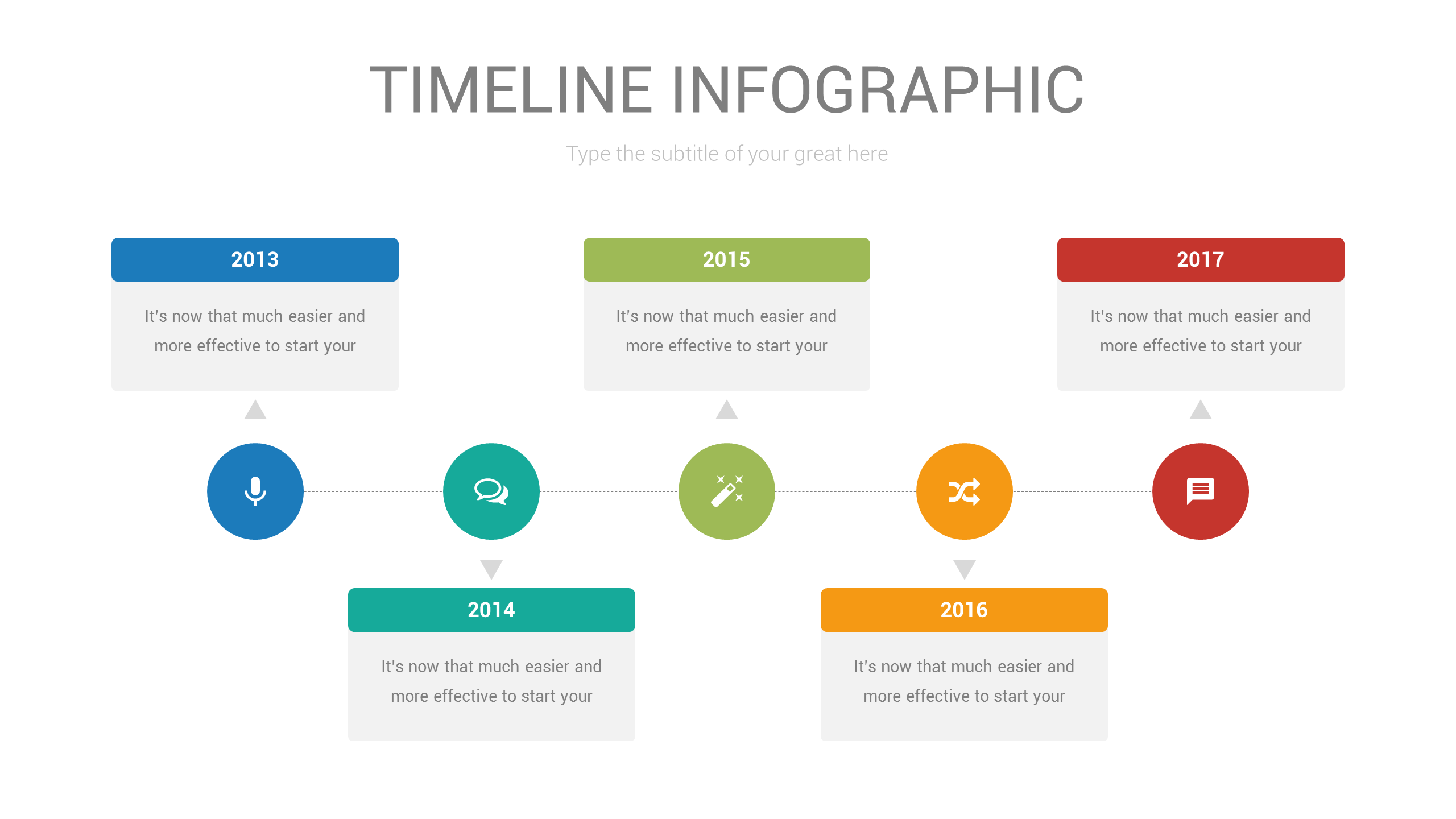 TIMELINE INFOGRAPHIC

Type the subtitle of your great here

2013

It's now that much easier and more effective to start your

2015

It's now that much easier and more effective to start your

2017

It's now that much easier and more effective to start your

2014

It's now that much easier and more effective to start your

2016

It's now that much easier and more effective to start your